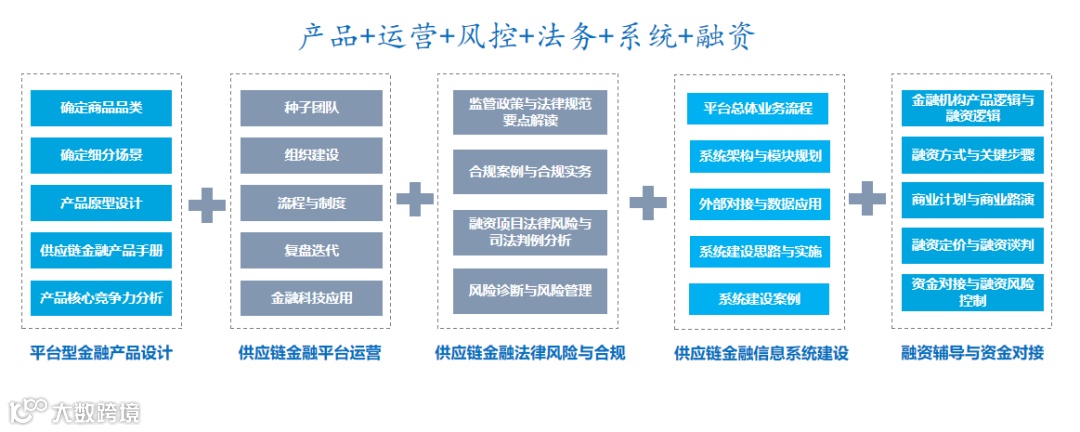 产品+运营+风控+法务+系统+融资

确定商品品类
确定细分场景
产品原型设计
供应链金融产品手册
产品核心竞争力分析
平台型金融产品设计

种子团队
组织建设
流程与制度
复盘迭代
金融科技应用
供应链金融平台运营

监管政策与法律规范要点解读
合规案例与合规实务
融资项目法律风险与司法判例分析
风险诊断与风险管理
供应链金融法律风险与合规

平台总体业务流程
系统架构与模块规划
外部对接与数据应用
系统建设思路与实施
系统建设案例
供应链金融信息系统建设

金融机构产品逻辑与融资逻辑
融资方式与关键步骤
商业计划与商业路演
融资定价与融资谈判
资金对接与融资风险控制
融资辅导与资金对接

大数跨境